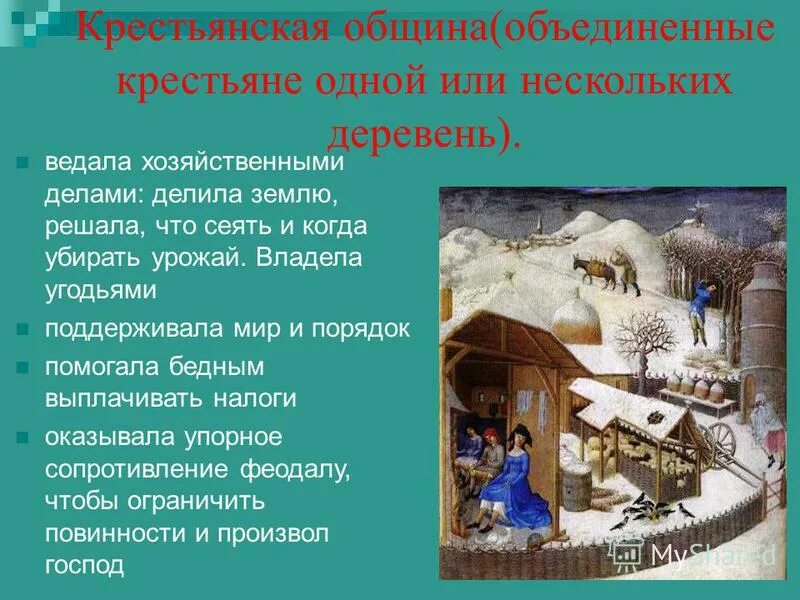 Крестьянская община(объединенные крестьяне одной или нескольких деревень).

ведала хозяйственными делами: делила землю, решала, что сеять и когда убирать урожай. Владела угодьями

поддерживала мир и порядок

помогала бедным выплачивать налоги

оказывала упорное сопротивление феодалу, чтобы ограничить повинности и произвол господ

MyShared